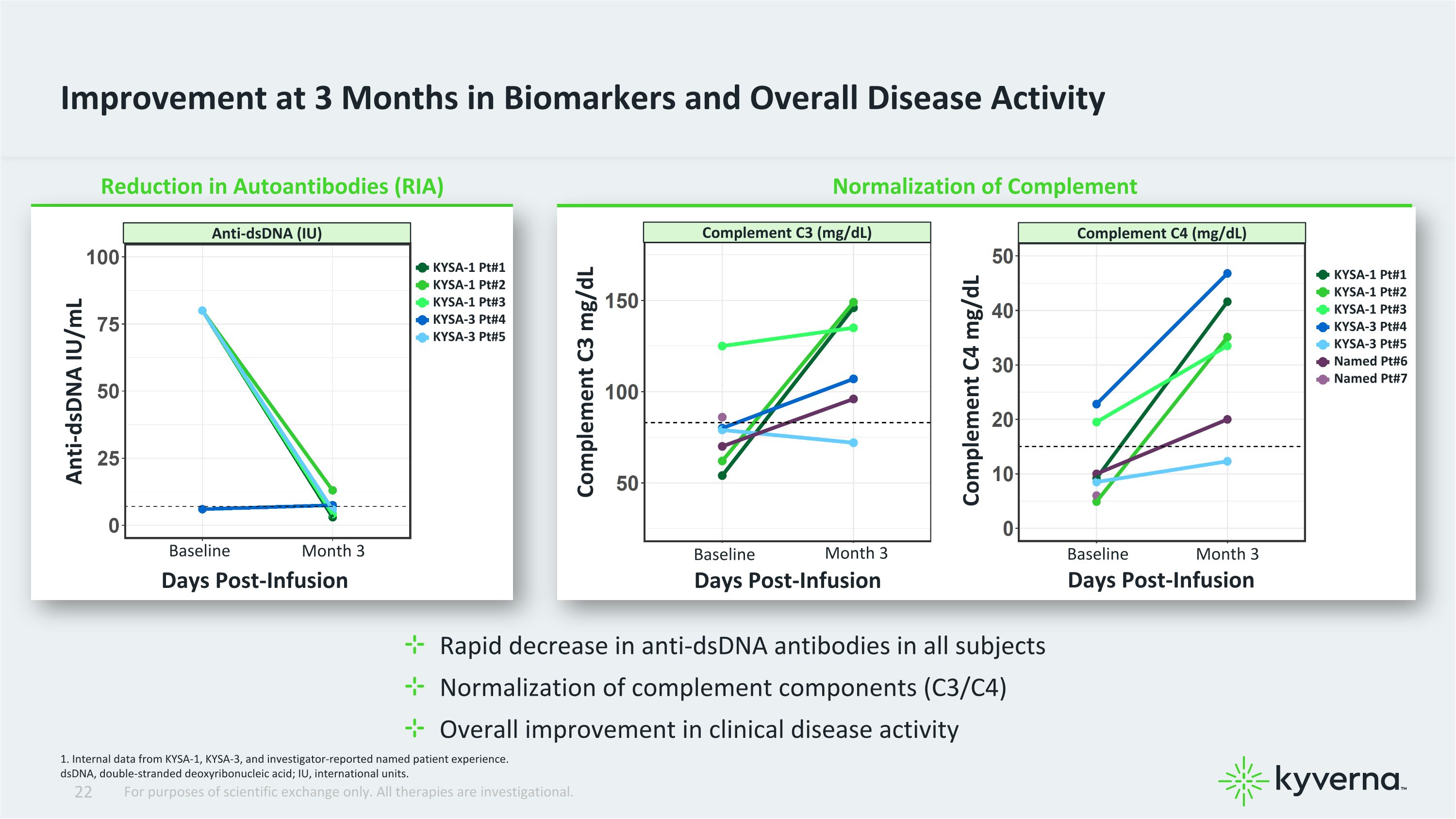 Improvement at 3 Months in Biomarkers and Overall Disease Activity

Reduction in Autoantibodies (RIA)

Anti-dsDNA (IU)

Anti-dsDNA IU/mL

100
75
50
25
0

Baseline
Month 3

Days Post-Infusion

KYSA-1 Pt#1
KYSA-1 Pt#2
KYSA-1 Pt#3
KYSA-3 Pt#4
KYSA-3 Pt#5

Normalization of Complement

Complement C3 (mg/dL)

Complement C3 mg/dL

150
100
50

Baseline
Month 3

Days Post-Infusion

Complement C4 (mg/dL)

Complement C4 mg/dL

50
40
30
20
10
0

Baseline
Month 3

Days Post-Infusion

KYSA-1 Pt#1
KYSA-1 Pt#2
KYSA-1 Pt#3
KYSA-3 Pt#4
KYSA-3 Pt#5
Named Pt#6
Named Pt#7

Rapid decrease in anti-dsDNA antibodies in all subjects

Normalization of complement components (C3/C4)

Overall improvement in clinical disease activity

1. Internal data from KYSA-1, KYSA-3, and investigator-reported named patient experience.
dsDNA, double-stranded deoxyribonucleic acid; IU, international units.

22 For purposes of scientific exchange only. All therapies are investigational.

kyverna™